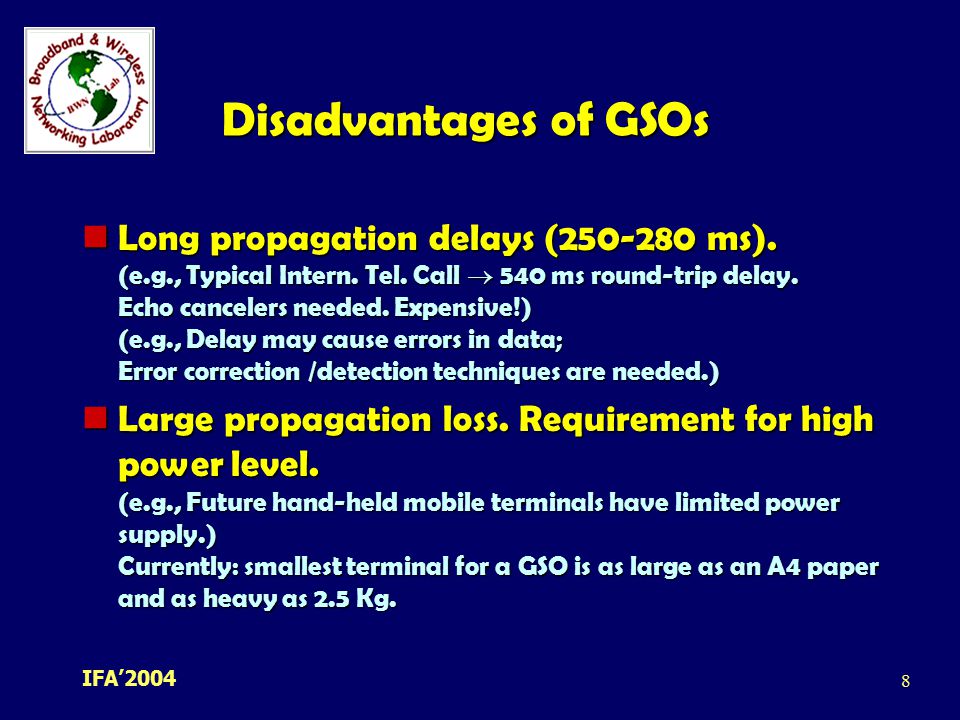 Broadband & Wireless Networking Laboratory
BWN Lab

Disadvantages of GSOs

Long propagation delays (250-280 ms).
(e.g., Typical Intern. Tel. Call $\rightarrow$ 540 ms round-trip delay. Echo cancelers needed. Expensive!)
(e.g., Delay may cause errors in data; Error correction /detection techniques are needed.)

Large propagation loss. Requirement for high power level.
(e.g., Future hand-held mobile terminals have limited power supply.)
Currently: smallest terminal for a GSO is as large as an A4 paper and as heavy as 2.5 Kg.

IFA'2004

8